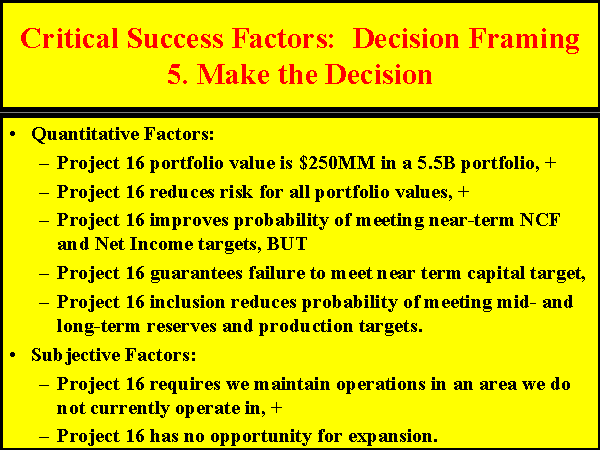 Critical Success Factors: Decision Framing
5. Make the Decision

• Quantitative Factors:
– Project 16 portfolio value is \$250MM in a 5.5B portfolio, +
– Project 16 reduces risk for all portfolio values, +
– Project 16 improves probability of meeting near-term NCF and Net Income targets, BUT
– Project 16 guarantees failure to meet near term capital target,
– Project 16 inclusion reduces probability of meeting mid- and long-term reserves and production targets.
• Subjective Factors:
– Project 16 requires we maintain operations in an area we do not currently operate in, +
– Project 16 has no opportunity for expansion.